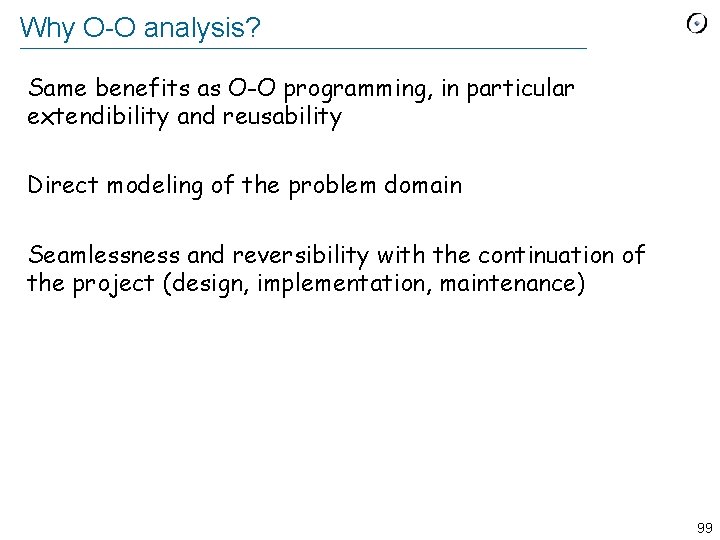 Why O-O analysis?

Same benefits as O-O programming, in particular extendibility and reusability

Direct modeling of the problem domain

Seamlessness and reversibility with the continuation of the project (design, implementation, maintenance)

99